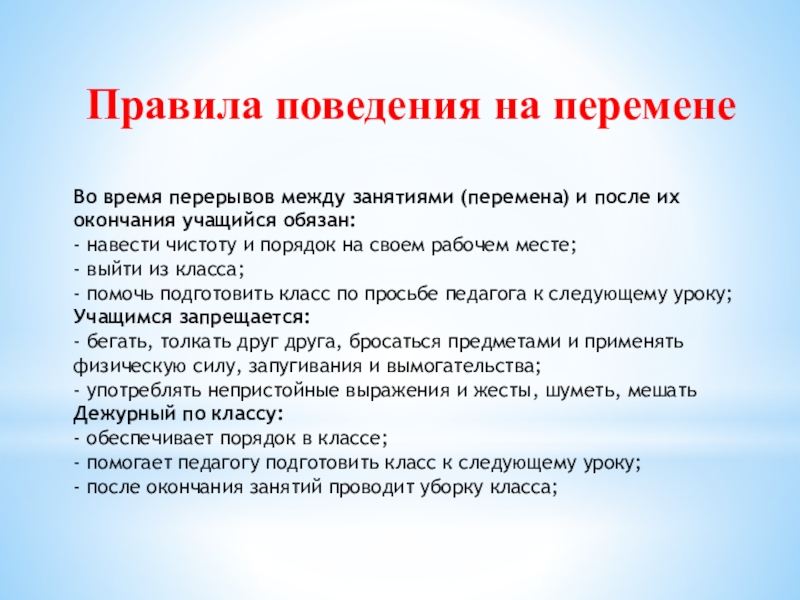 Правила поведения на перемене

Во время перерывов между занятиями (перемена) и после их окончания учащийся обязан:
- навести чистоту и порядок на своем рабочем месте;
- выйти из класса;
- помочь подготовить класс по просьбе педагога к следующему уроку;
Учащимся запрещается:
- бегать, толкать друг друга, бросаться предметами и применять физическую силу, запугивания и вымогательства;
- употреблять непристойные выражения и жесты, шуметь, мешать
Дежурный по классу:
- обеспечивает порядок в классе;
- помогает педагогу подготовить класс к следующему уроку;
- после окончания занятий проводит уборку класса;